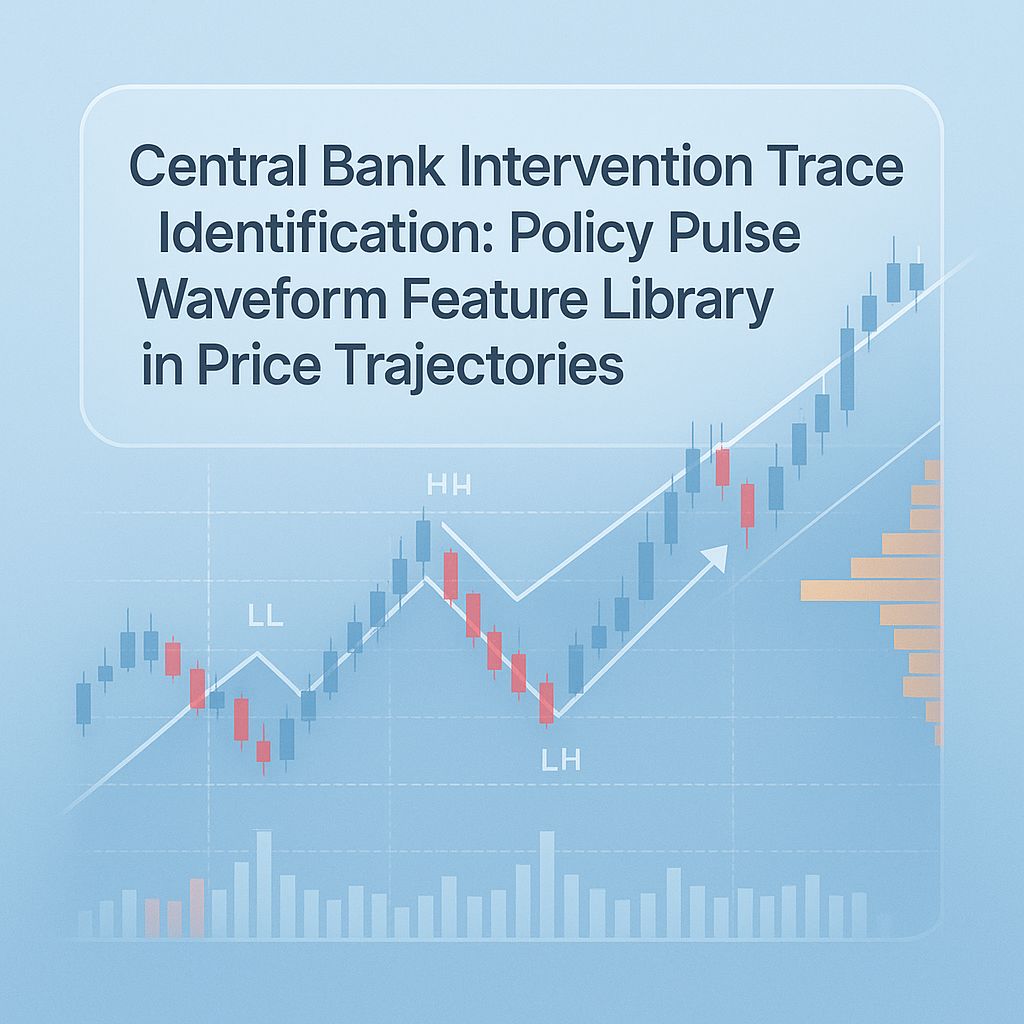 Central Bank Intervention Trace Identification: Policy Pulse Waveform Feature Library in Price Trajectories

HH

LL

LH